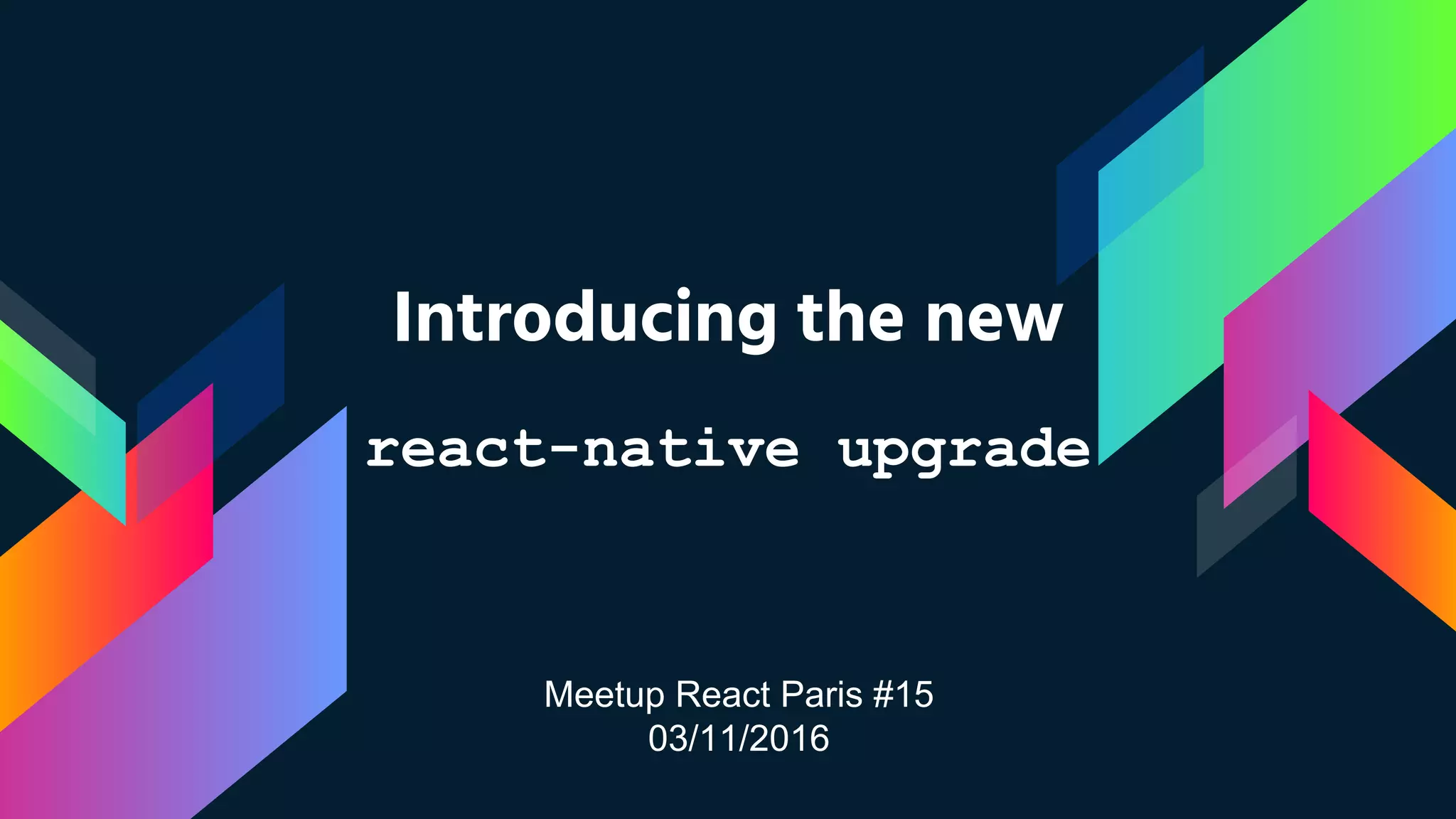 Introducing the new

react-native upgrade

Meetup React Paris #15
03/11/2016